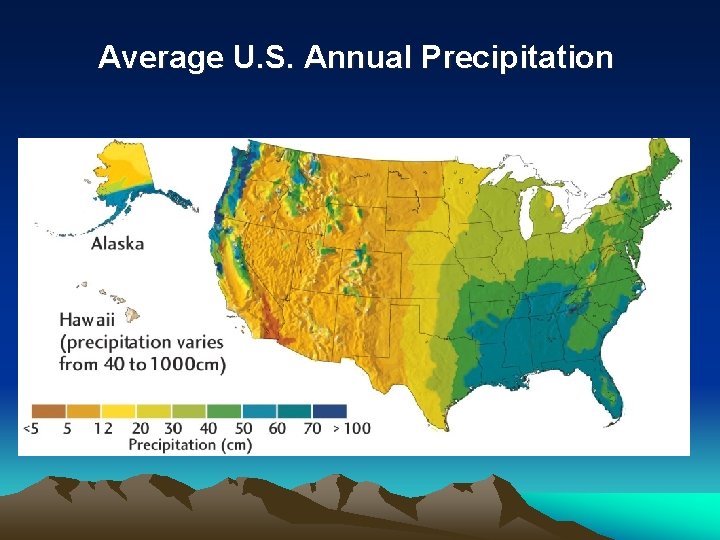 Average U.S. Annual Precipitation

Alaska

Hawaii (precipitation varies from 40 to 1000cm)

<5 5 12 20 30 40 50 60 70 > 100
Precipitation (cm)